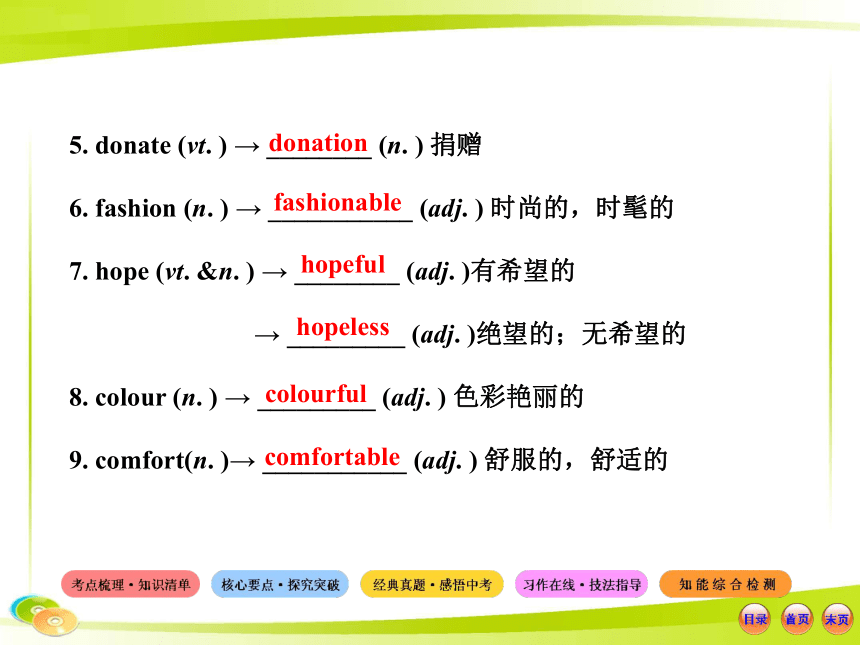 5. donate (vt. ) → donation (n. ) 捐赠

6. fashion (n. ) → fashionable (adj. ) 时尚的，时髦的

7. hope (vt. &n. ) → hopeful (adj. )有希望的

→ hopeless (adj. )绝望的；无希望的

8. colour (n. ) → colourful (adj. ) 色彩艳丽的

9. comfort(n. )→ comfortable (adj. ) 舒服的，舒适的

考点梳理·知识清单 核心要点·探究突破 经典真题·感悟中考 习作在线·技法指导 知能综合检测

目录 首页 末页